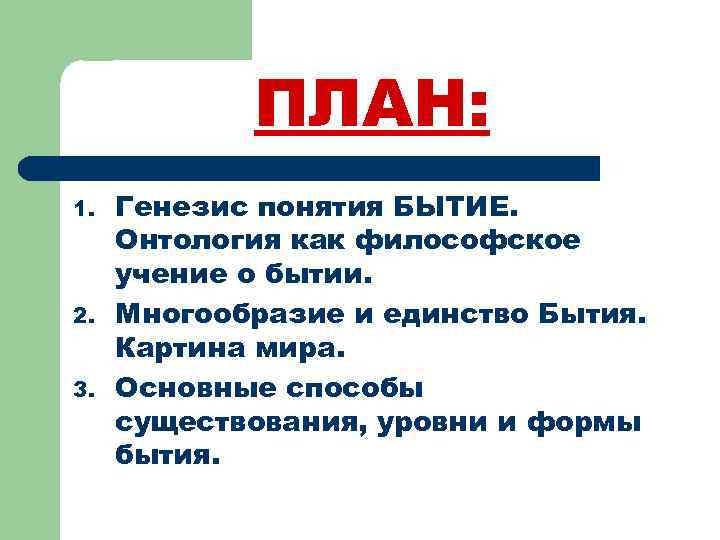 ПЛАН:

1. Генезис понятия БЫТИЕ. Онтология как философское учение о бытии.
2. Многообразие и единство Бытия. Картина мира.
3. Основные способы существования, уровни и формы бытия.